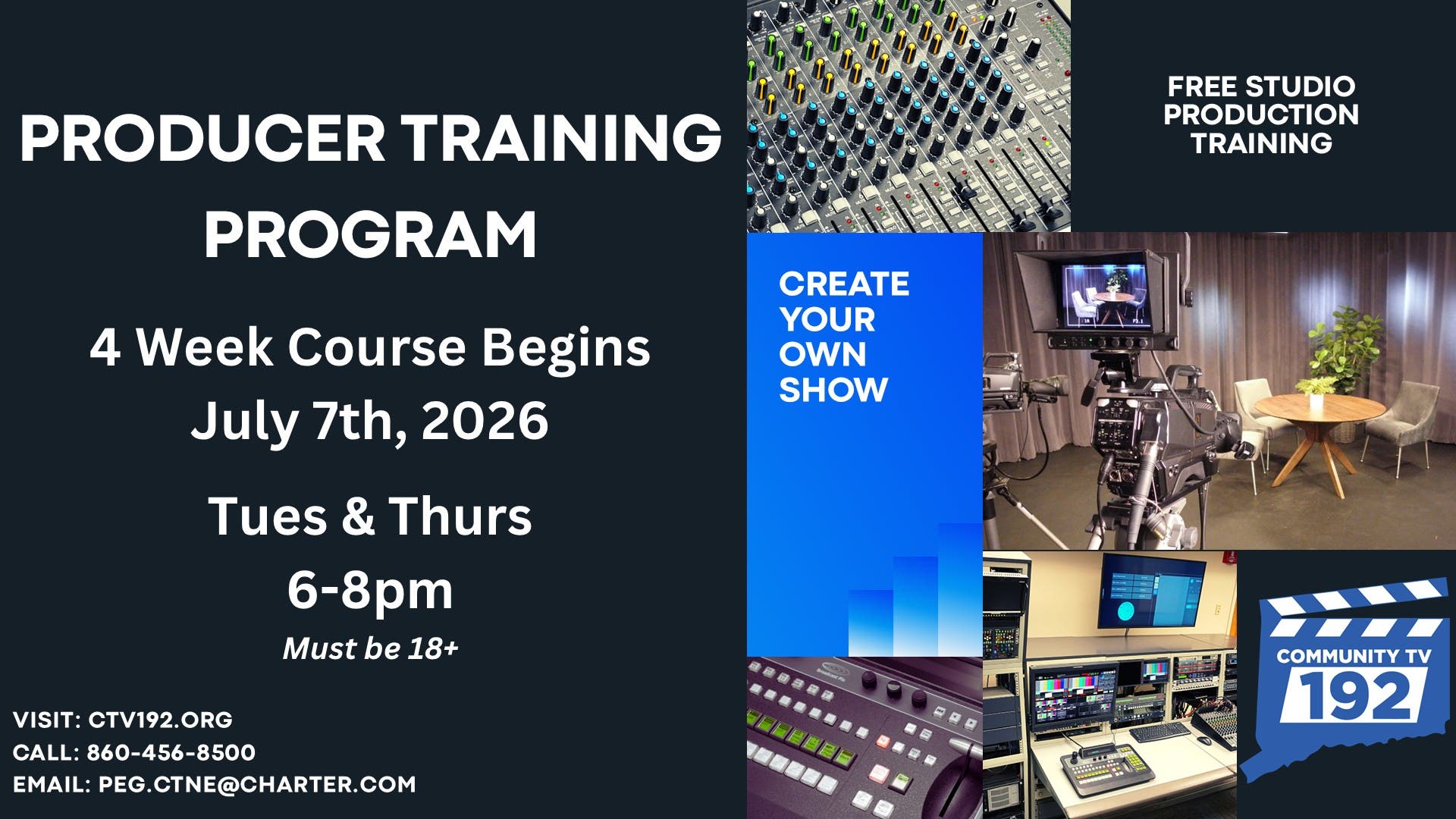 PRODUCER TRAINING PROGRAM

4 Week Course Begins July 7th, 2026

Tues & Thurs 6-8pm

Must be 18+

VISIT: CTV192.ORG
CALL: 860-456-8500
EMAIL: PEG.CTNE@CHARTER.COM

FREE STUDIO PRODUCTION TRAINING

CREATE YOUR OWN SHOW

COMMUNITY TV 192